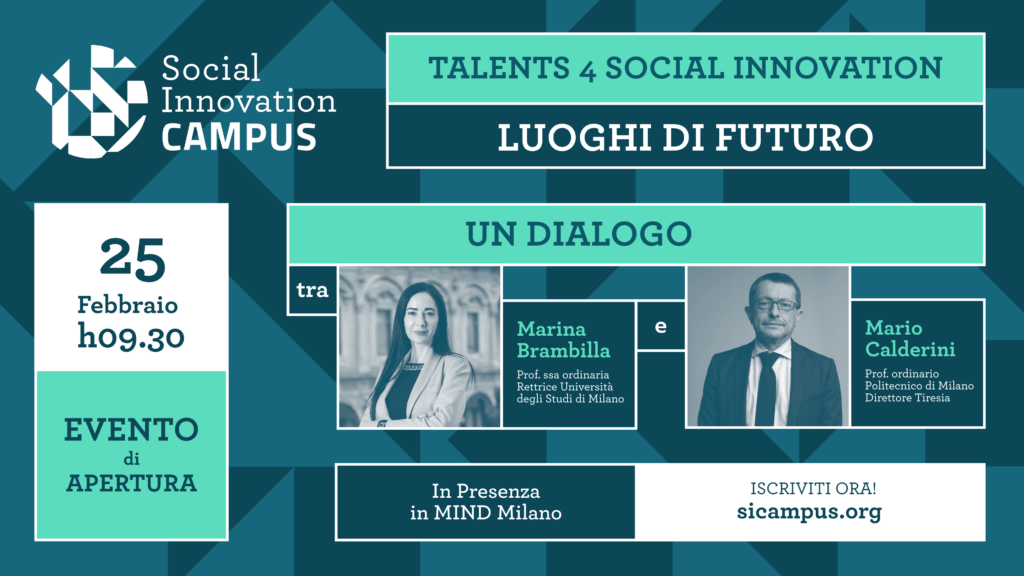 Social Innovation CAMPUS

TALENTS 4 SOCIAL INNOVATION

LUOGHI DI FUTURO

25 Febbraio h09.30

EVENTO di APERTURA

UN DIALOGO

tra

Marina Brambilla

Prof. ssa ordinaria Rettrice Università degli Studi di Milano

e

Mario Calderini

Prof. ordinario Politecnico di Milano Direttore Tiresia

In Presenza in MIND Milano

ISCRIVITI ORA! sicampus.org